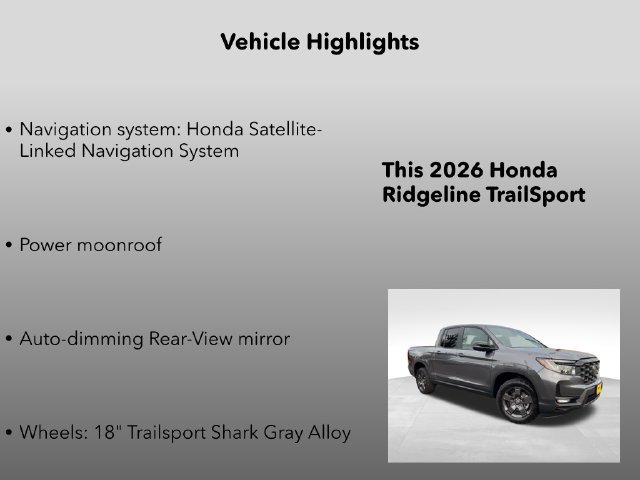 Vehicle Highlights

• Navigation system: Honda Satellite-Linked Navigation System

• Power moonroof

• Auto-dimming Rear-View mirror

• Wheels: 18" Trailsport Shark Gray Alloy

This 2026 Honda Ridgeline TrailSport